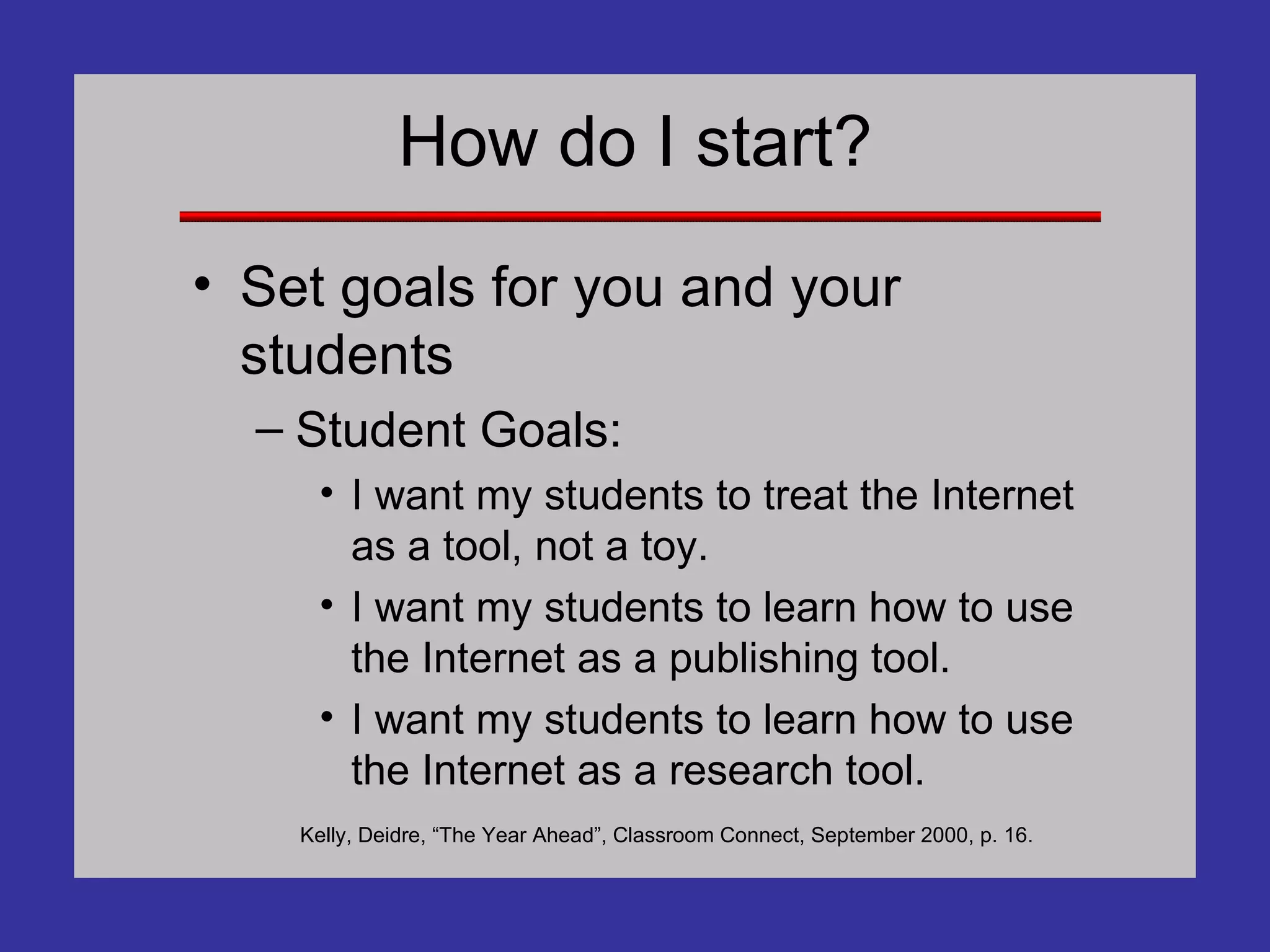 How do I start?

• Set goals for you and your students

– Student Goals:

• I want my students to treat the Internet as a tool, not a toy.

• I want my students to learn how to use the Internet as a publishing tool.

• I want my students to learn how to use the Internet as a research tool.

Kelly, Deidre, “The Year Ahead”, Classroom Connect, September 2000, p. 16.